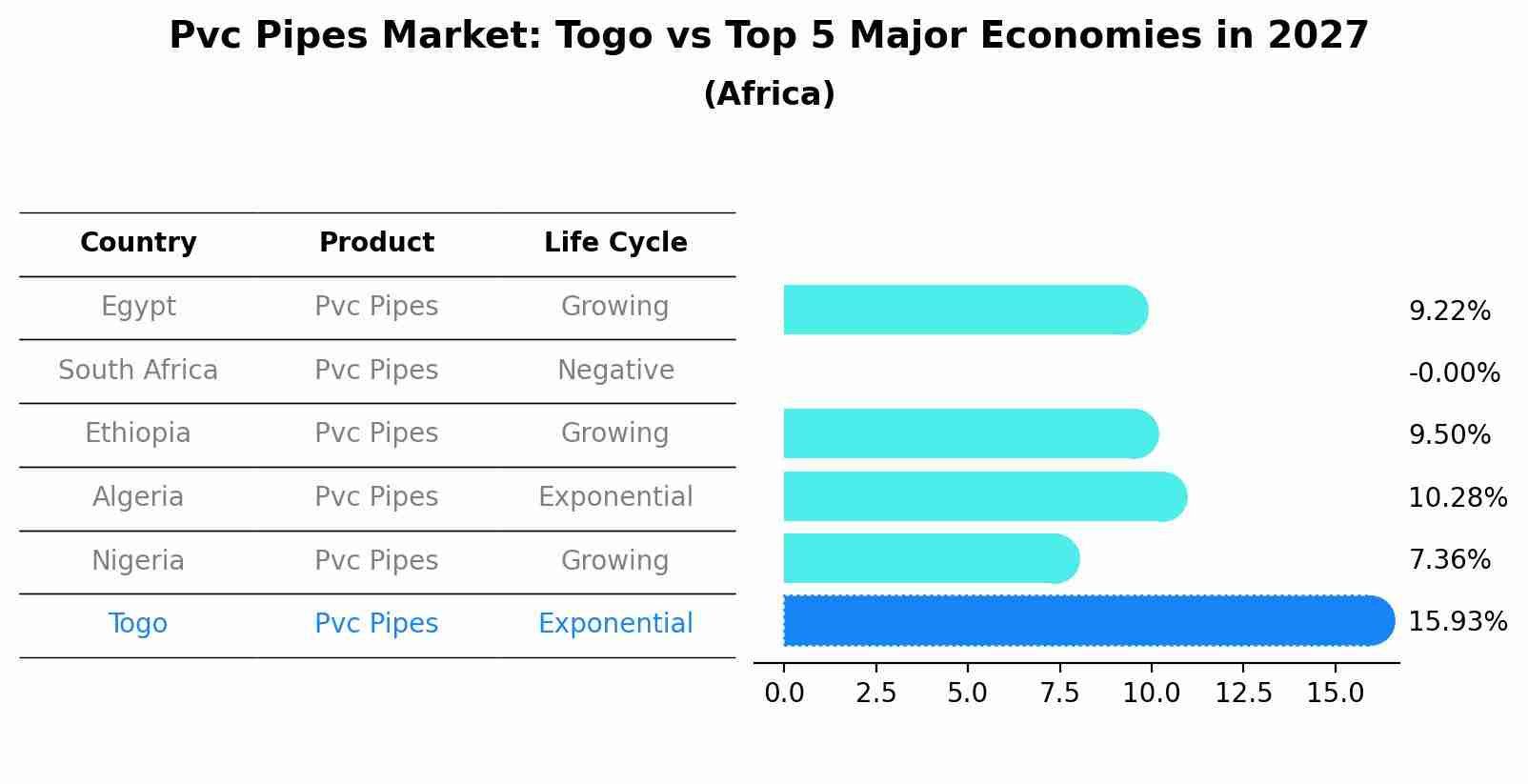 Pvc Pipes Market: Togo vs Top 5 Major Economies in 2027
(Africa)

| Country | Product | Life Cycle |
|---|---|---|
| Egypt | Pvc Pipes | Growing |
| South Africa | Pvc Pipes | Negative |
| Ethiopia | Pvc Pipes | Growing |
| Algeria | Pvc Pipes | Exponential |
| Nigeria | Pvc Pipes | Growing |
| Togo | Pvc Pipes | Exponential |

9.22%
-0.00%
9.50%
10.28%
7.36%
15.93%

0.0 2.5 5.0 7.5 10.0 12.5 15.0